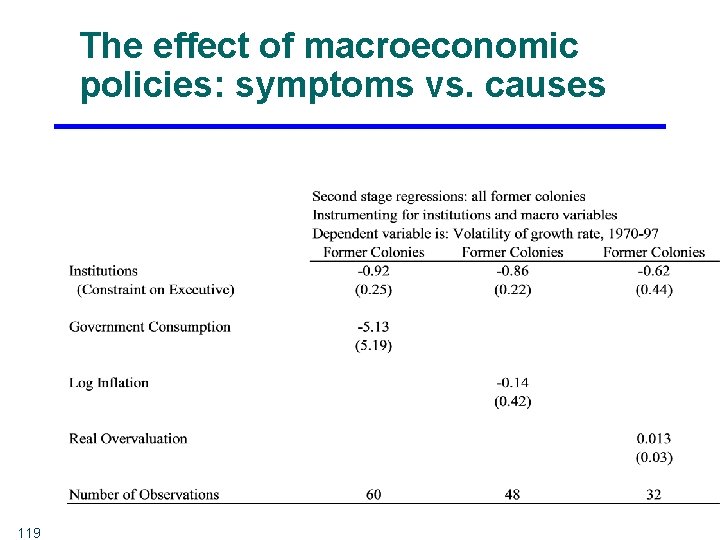 The effect of macroeconomic policies: symptoms vs. causes

Second stage regressions: all former colonies
Instrumenting for institutions and macro variables
Dependent variable is: Volatility of growth rate, 1970-97

| | Former Colonies | Former Colonies | Former Colonies |
|---|---|---|---|
| Institutions | -0.92 | -0.86 | -0.62 |
| (Constraint on Executive) | (0.25) | (0.22) | (0.44) |
| Government Consumption | -5.13 | | |
| | (5.19) | | |
| Log Inflation | | -0.14 | |
| | | (0.42) | |
| Real Overvaluation | | | 0.013 |
| | | | (0.03) |
| Number of Observations | 60 | 48 | 32 |

119